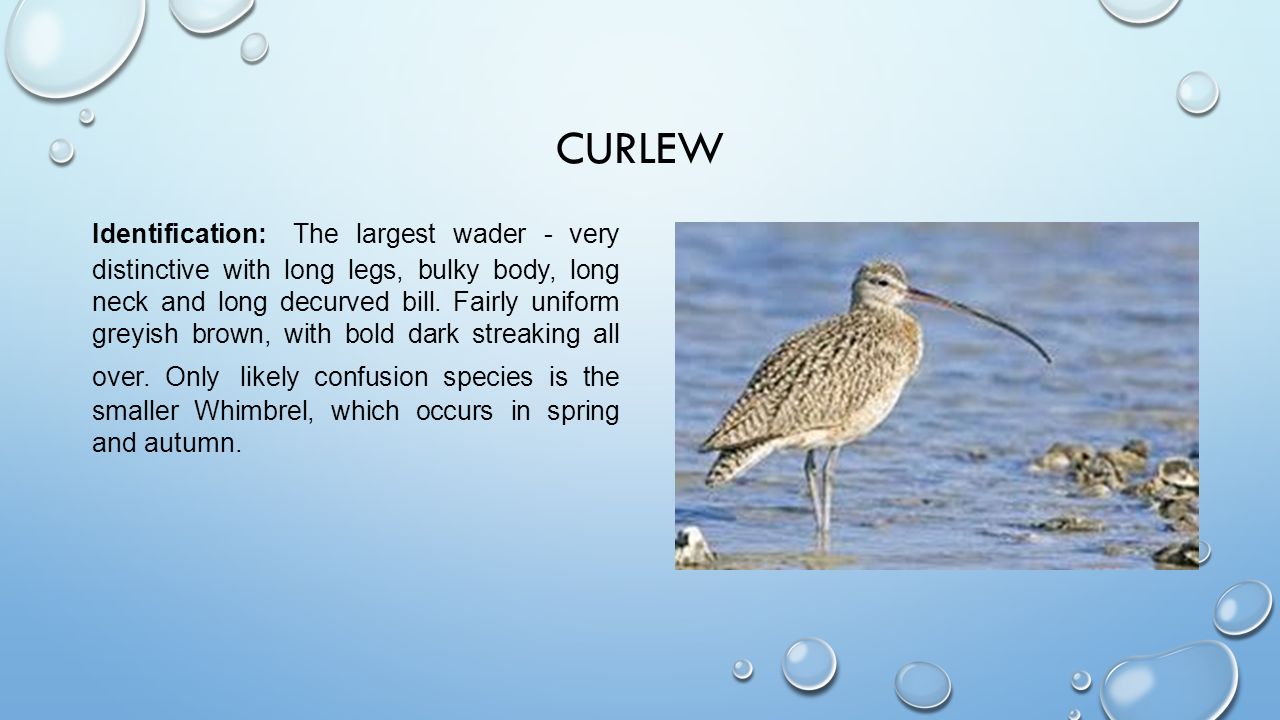 CURLEW

Identification: The largest wader - very distinctive with long legs, bulky body, long neck and long decurved bill. Fairly uniform greyish brown, with bold dark streaking all over. Only likely confusion species is the smaller Whimbrel, which occurs in spring and autumn.